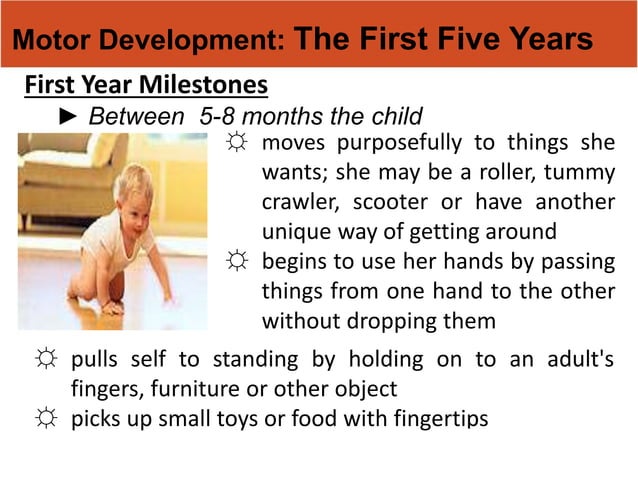 Motor Development: The First Five Years

First Year Milestones

► Between 5-8 months the child

☼ moves purposefully to things she wants; she may be a roller, tummy crawler, scooter or have another unique way of getting around

☼ begins to use her hands by passing things from one hand to the other without dropping them

☼ pulls self to standing by holding on to an adult's fingers, furniture or other object

☼ picks up small toys or food with fingertips